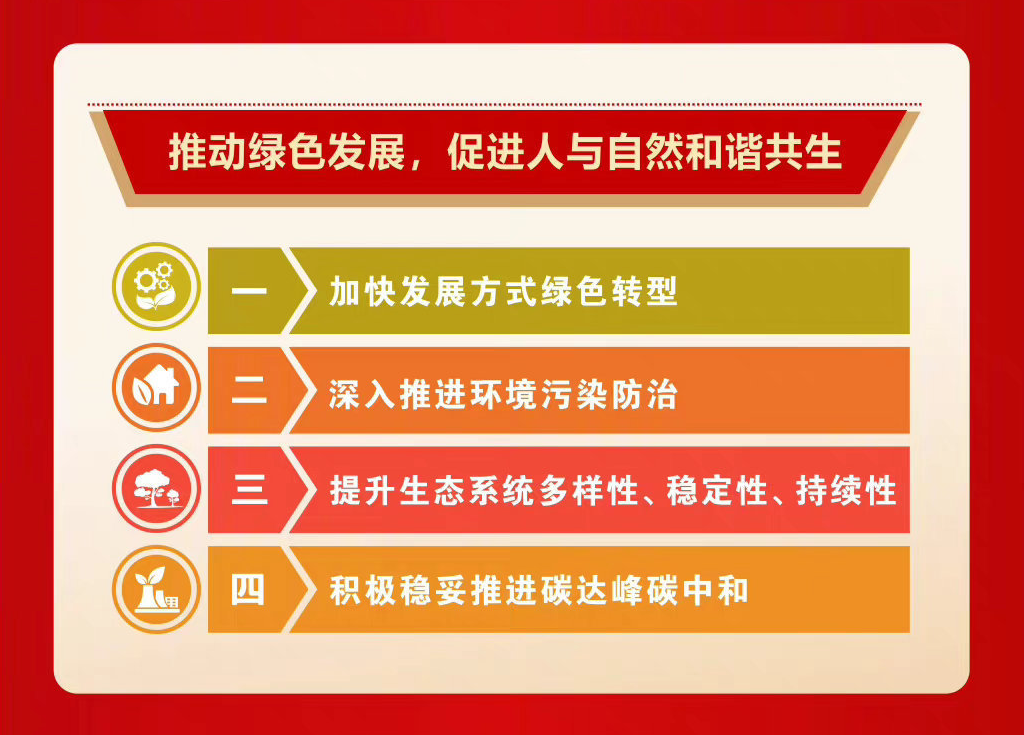 推动绿色发展，促进人与自然和谐共生

一 加快发展方式绿色转型

二 深入推进环境污染防治

三 提升生态系统多样性、稳定性、持续性

四 积极稳妥推进碳达峰碳中和